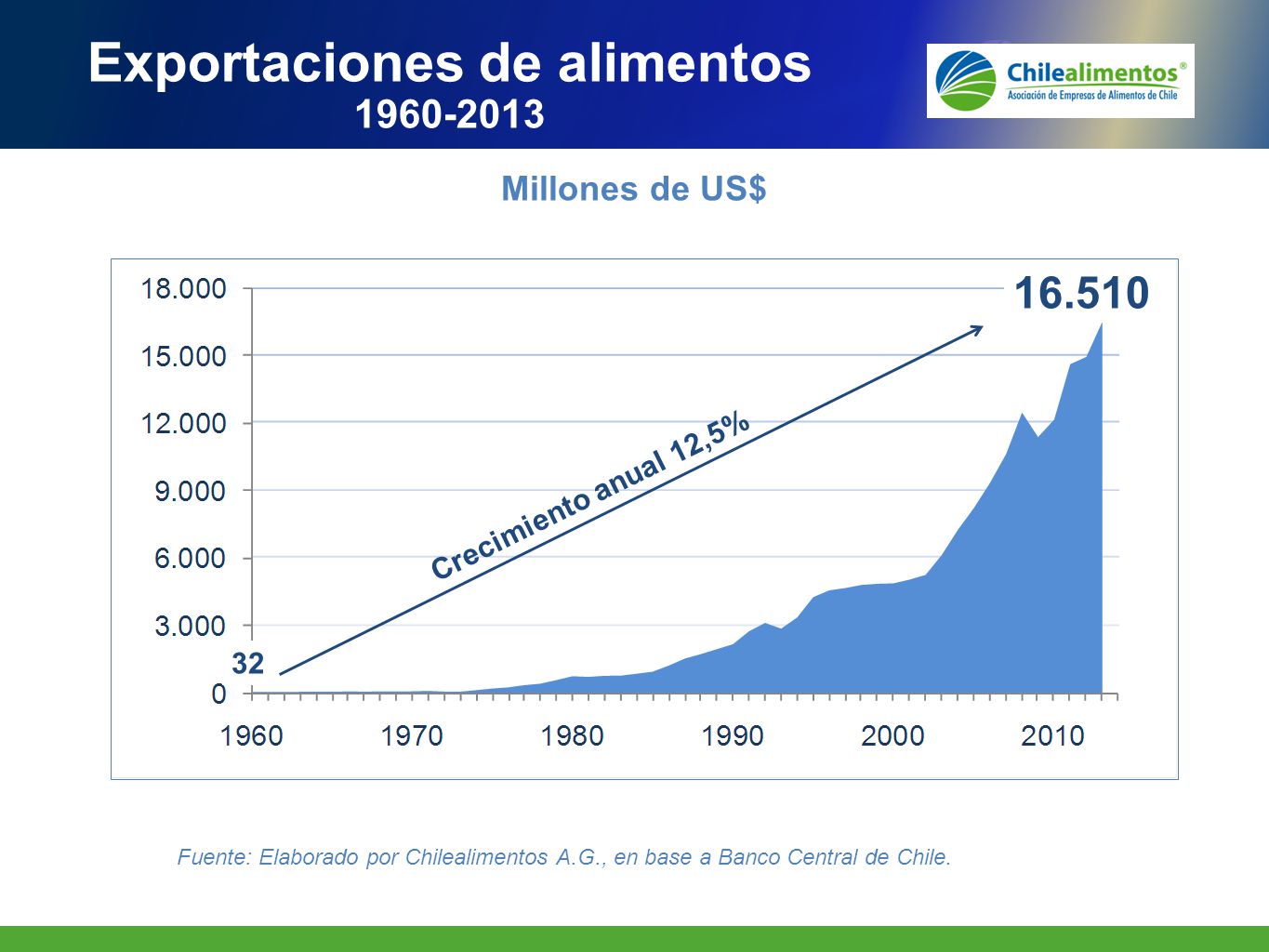 Exportaciones de alimentos
1960-2013

Chilealimentos®
Asociación de Empresas de Alimentos de Chile

Millones de US$

18.000
15.000
12.000
9.000
6.000
3.000
0

16.510

Crecimiento anual 12,5%

32

1960 1970 1980 1990 2000 2010

Fuente: Elaborado por Chilealimentos A.G., en base a Banco Central de Chile.